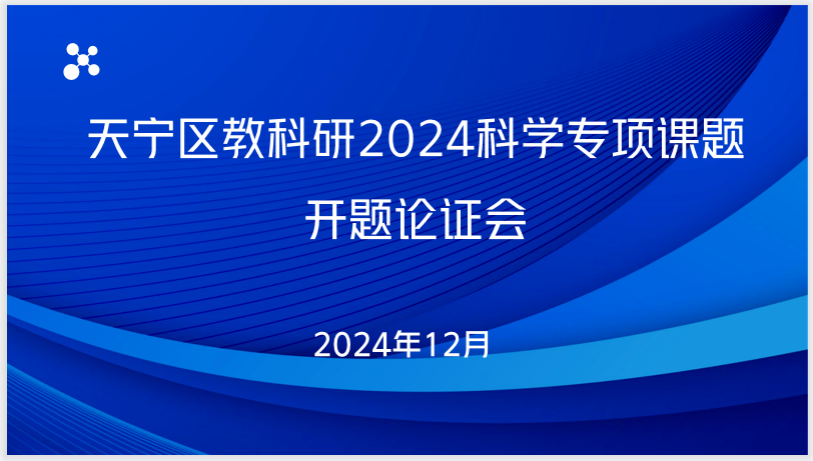 天宁区教科研2024科学专项课题

开题论证会

2024年12月